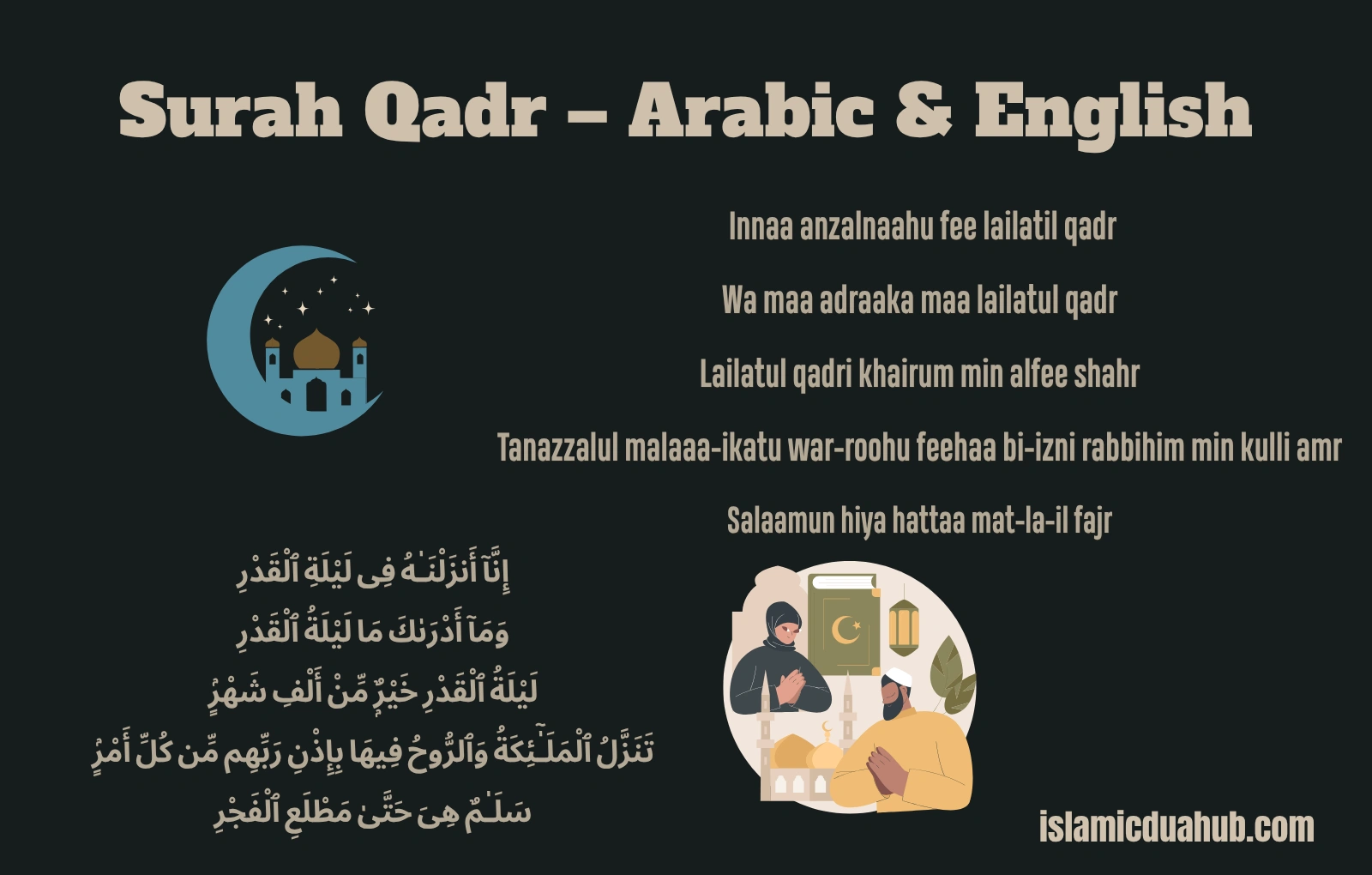 Surah Qadr – Arabic & English

Innaa anzalnaahu fee lailatil qadr

Wa maa adraaka maa lailatul qadr

Lailatul qadri khairum min alfee shahr

Tanazzalul malaaa-ikatu war-roohu feehaa bi-izni rabbihim min kulli amr

Salaamun hiya hattaa mat-la-il fajr

إِنَّآ أَنزَلْنَـٰهُ فِى لَيْلَةِ ٱلْقَدْرِ
وَمَآ أَدْرَىٰكَ مَا لَيْلَةُ ٱلْقَدْرِ
لَيْلَةُ ٱلْقَدْرِ خَيْرٌ مِّنْ أَلْفِ شَهْرٍ
تَنَزَّلُ ٱلْمَلَـٰٓئِكَةُ وَٱلرُّوحُ فِيهَا بِإِذْنِ رَبِّهِم مِّن كُلِّ أَمْرٍ
سَلَـٰمٌ هِىَ حَتَّىٰ مَطْلَعِ ٱلْفَجْرِ

islamicduahub.com